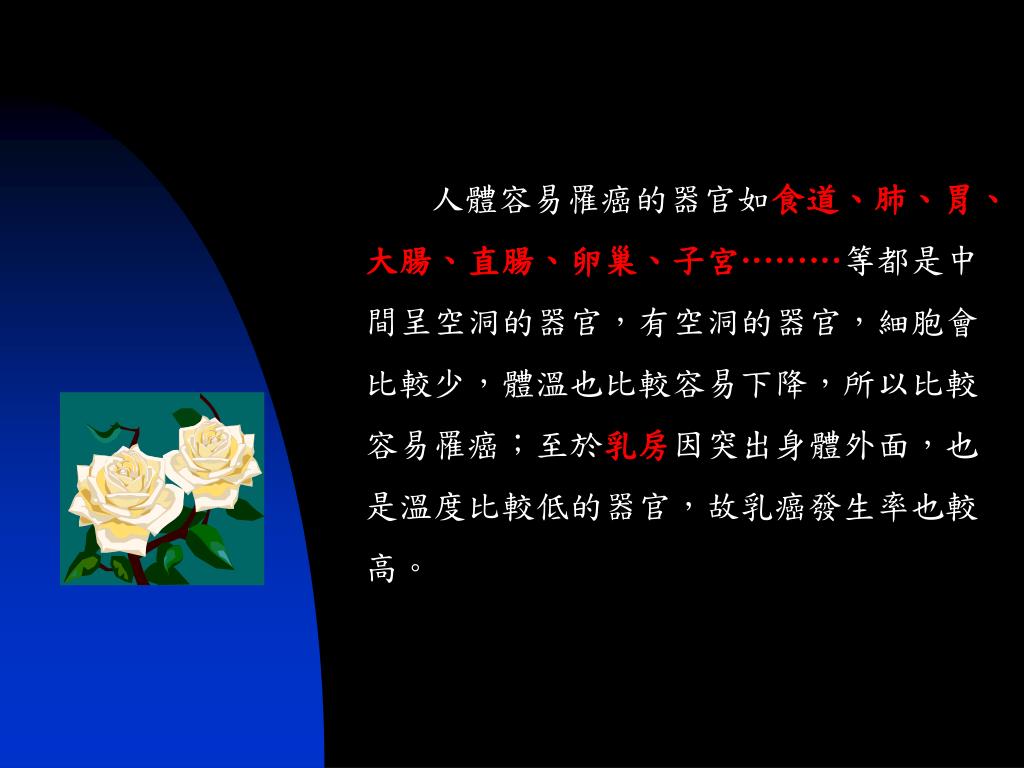 人體容易罹癌的器官如食道、肺、胃、大腸、直腸、卵巢、子宮………等都是中間呈空洞的器官，有空洞的器官，細胞會比較少，體溫也比較容易下降，所以比較容易罹癌；至於乳房因突出身體外面，也是溫度比較低的器官，故乳癌發生率也較高。